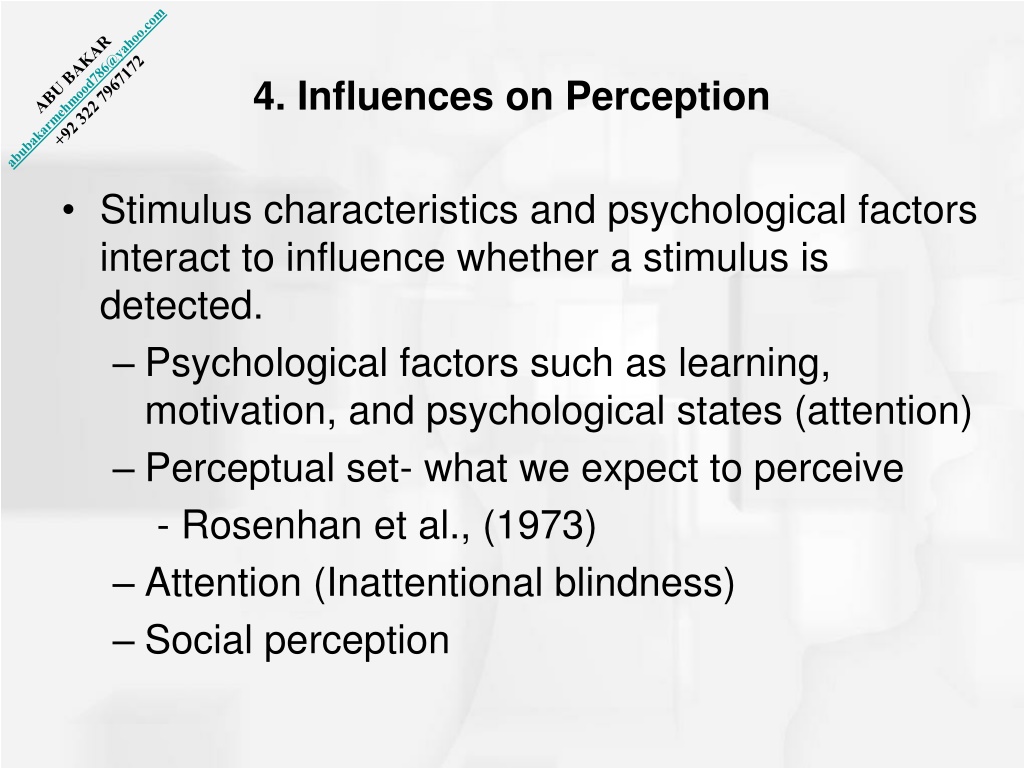 ABU BAKAR
abubakarmehmood786@yahoo.com
+92 322 7967172

4. Influences on Perception

• Stimulus characteristics and psychological factors interact to influence whether a stimulus is detected.
– Psychological factors such as learning, motivation, and psychological states (attention)
– Perceptual set- what we expect to perceive
- Rosenhan et al., (1973)
– Attention (Inattentional blindness)
– Social perception